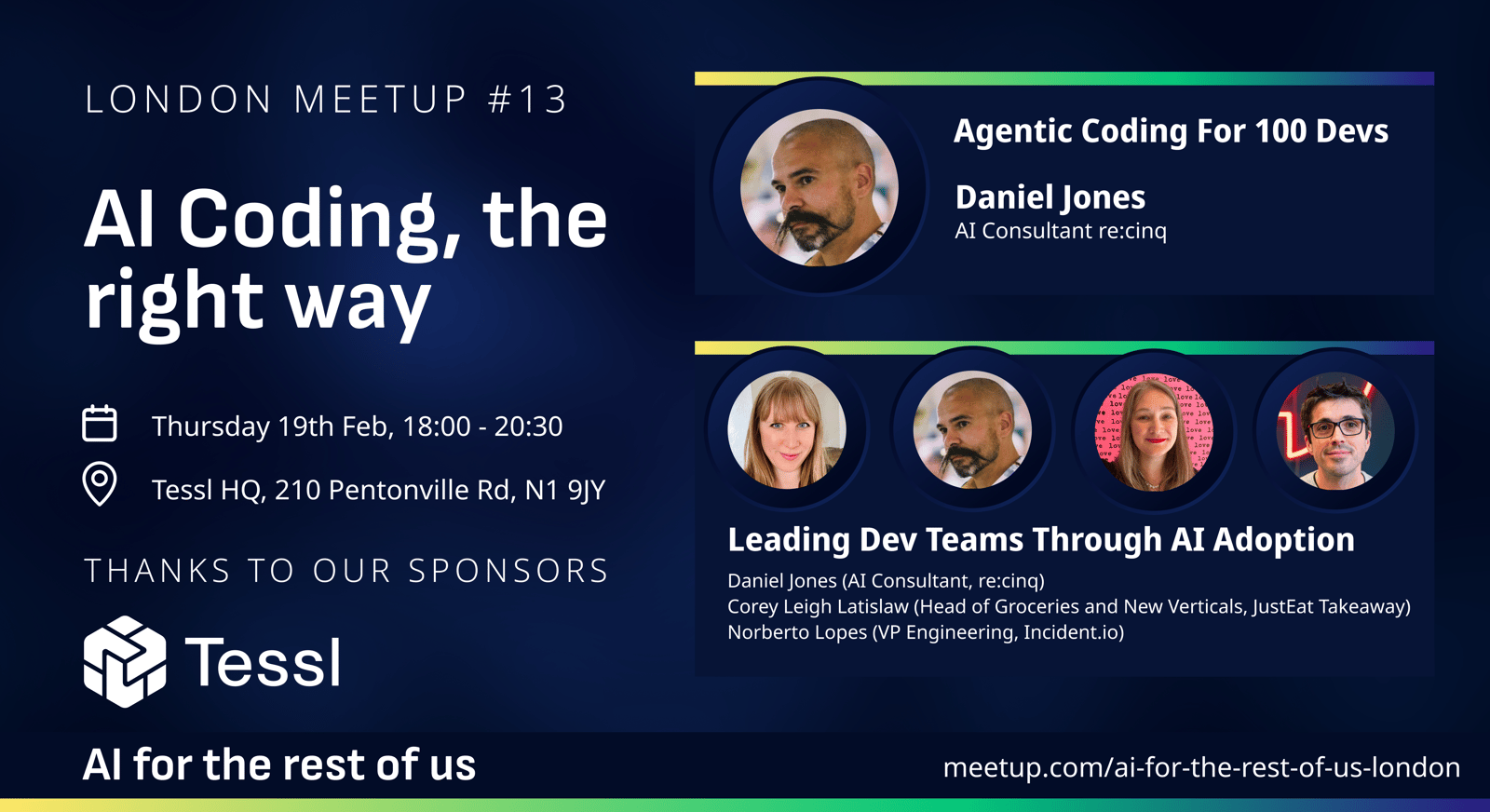 LONDON MEETUP #13

AI Coding, the right way

Thursday 19th Feb, 18:00 - 20:30

Tessl HQ, 210 Pentonville Rd, N1 9JY

THANKS TO OUR SPONSORS

Tessl

Agentic Coding For 100 Devs

Daniel Jones
AI Consultant re:cinq

Leading Dev Teams Through AI Adoption

Daniel Jones (AI Consultant, re:cinq)
Corey Leigh Latislaw (Head of Groceries and New Verticals, JustEat Takeaway)
Norberto Lopes (VP Engineering, Incident.io)

AI for the rest of us

meetup.com/ai-for-the-rest-of-us-london